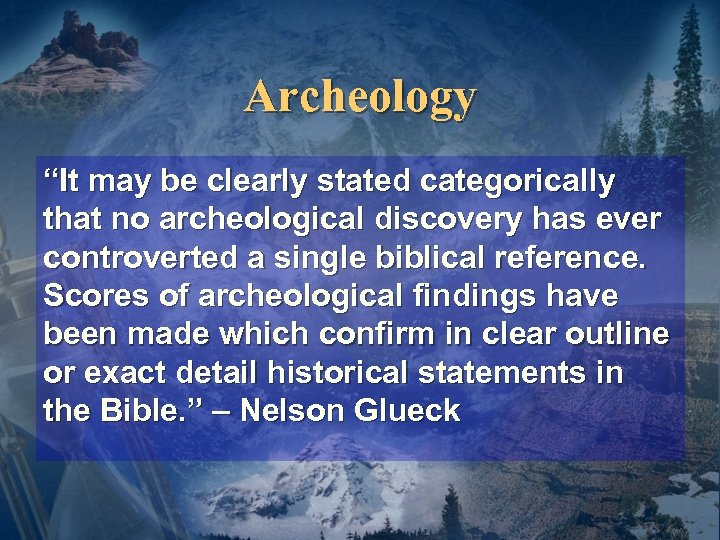 Archeology

“It may be clearly stated categorically that no archeological discovery has ever controverted a single biblical reference. Scores of archeological findings have been made which confirm in clear outline or exact detail historical statements in the Bible.” – Nelson Glueck